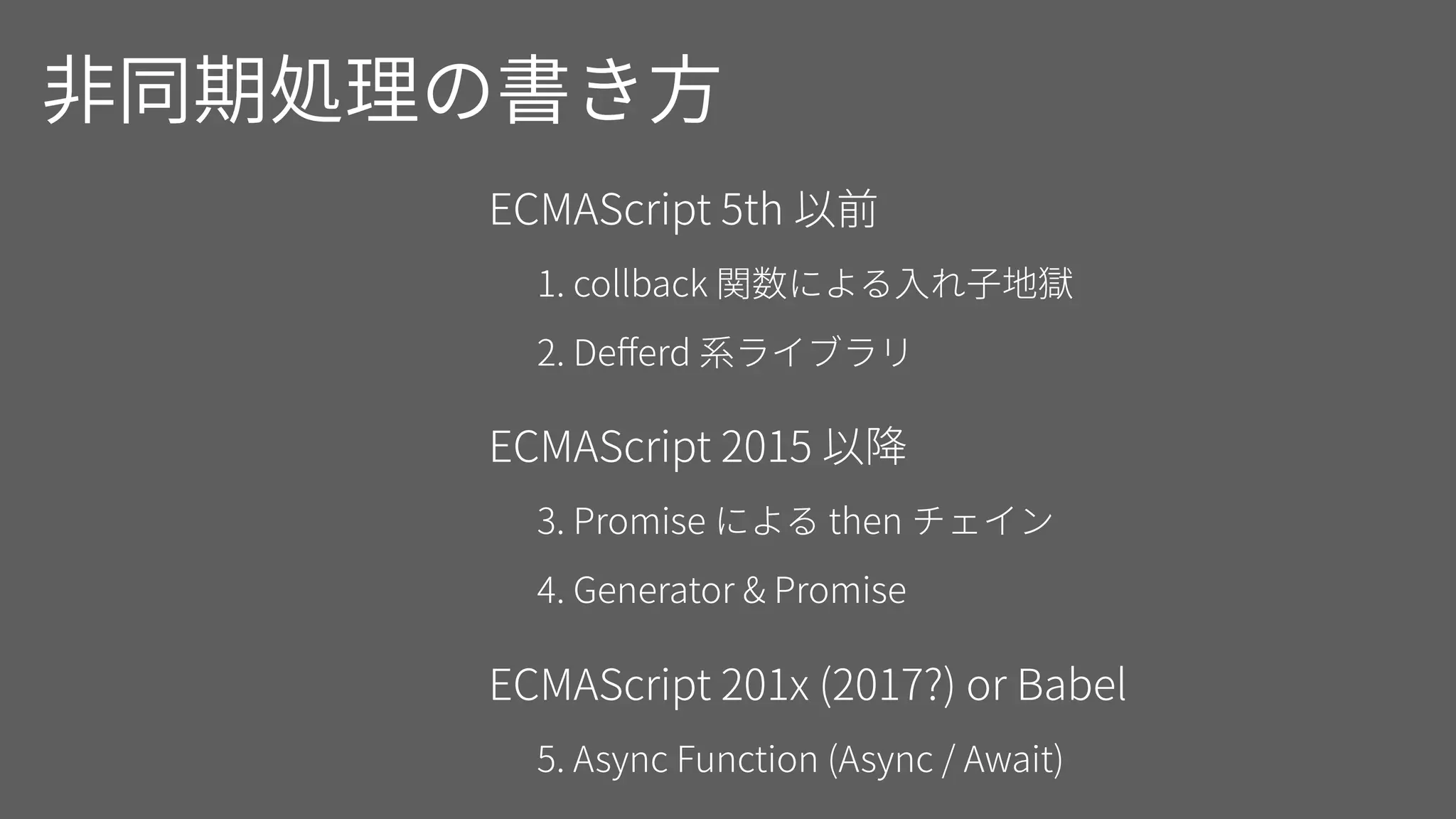 非同期処理の書き方

ECMAScript 5th 以前

1. collback 関数による入れ子地獄

2. Defferd 系ライブラリ

ECMAScript 2015 以降

3. Promise による then チェイン

4. Generator & Promise

ECMAScript 201x (2017?) or Babel

5. Async Function (Async / Await)